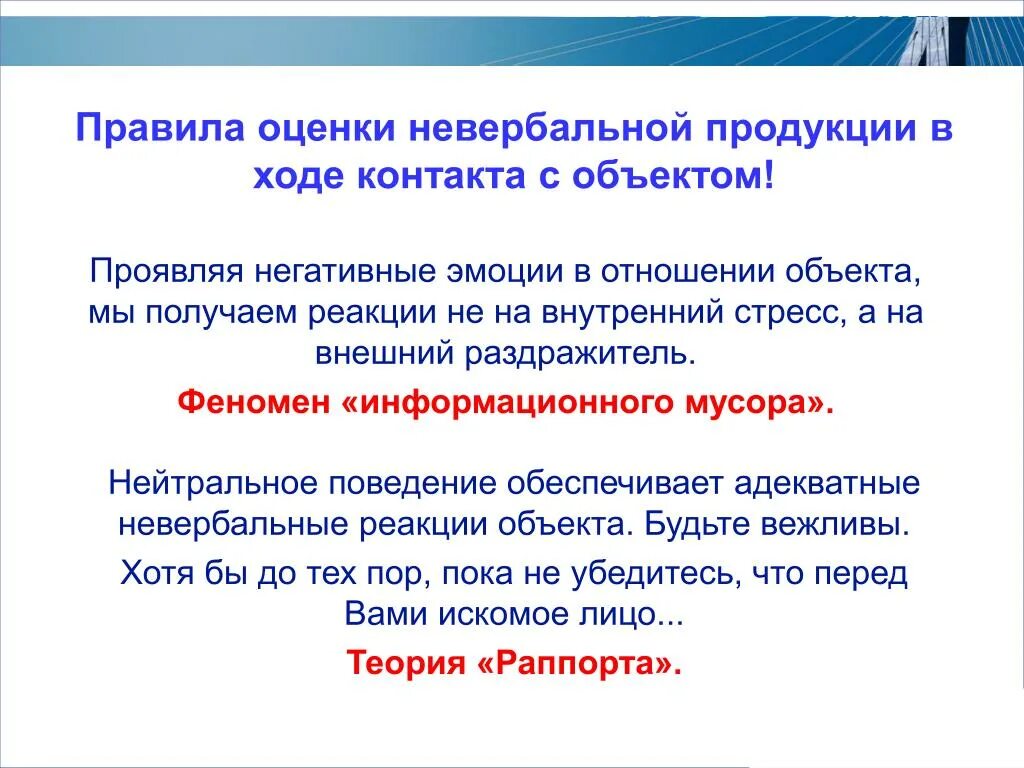 Правила оценки невербальной продукции в ходе контакта с объектом!

Проявляя негативные эмоции в отношении объекта, мы получаем реакции не на внутренний стресс, а на внешний раздражитель.

Феномен «информационного мусора».

Нейтральное поведение обеспечивает адекватные невербальные реакции объекта. Будьте вежливы.

Хотя бы до тех пор, пока не убедитесь, что перед Вами искомое лицо...

Теория «Раппорта».